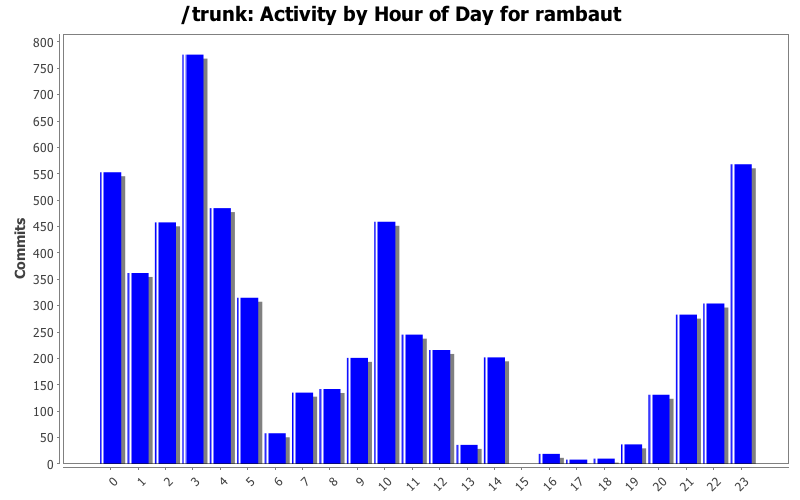 /trunk: Activity by Hour of Day for rambaut

Commits

800
750
700
650
600
550
500
450
400
350
300
250
200
150
100
50
0

0 1 2 3 4 5 6 7 8 9 10 11 12 13 14 15 16 17 18 19 20 21 22 23